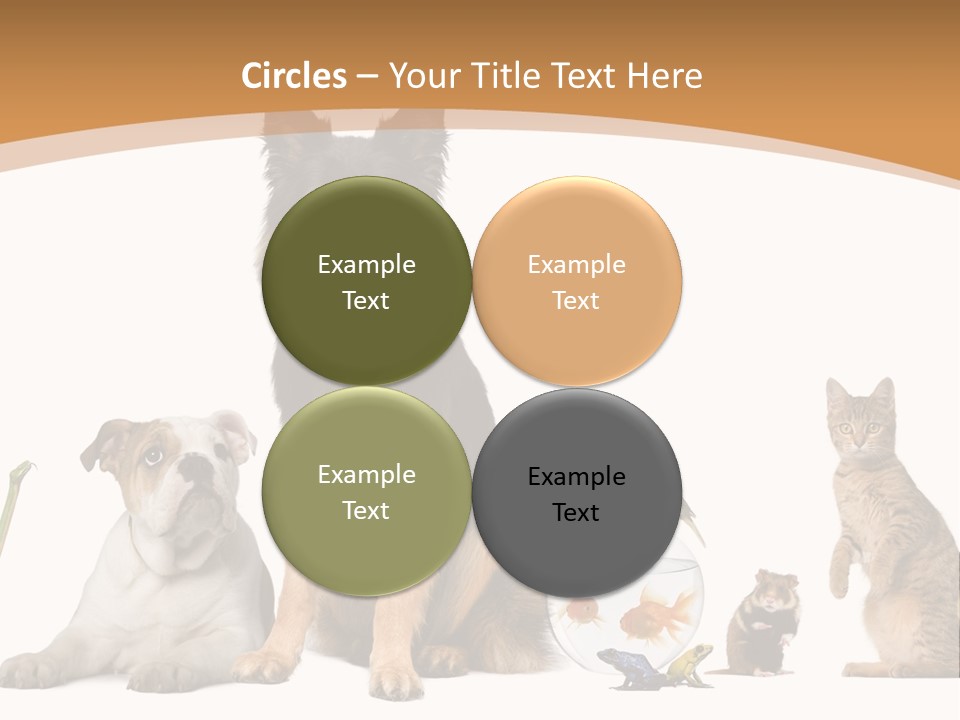 Circles – Your Title Text Here

Example Text

Example Text

Example Text

Example Text